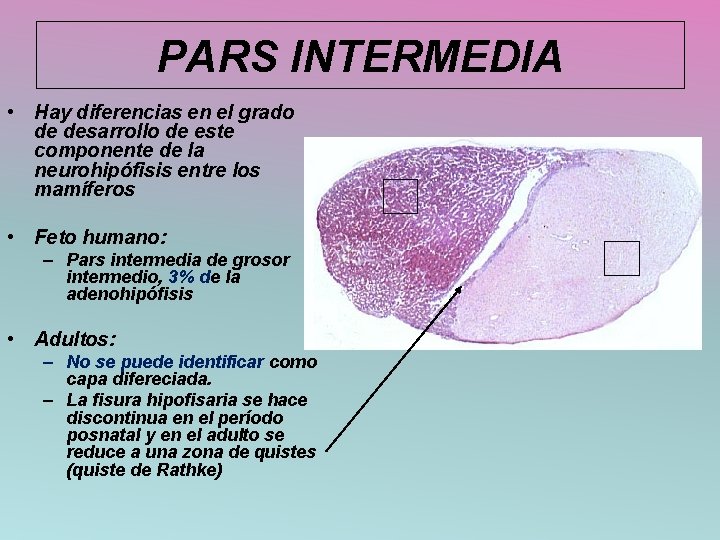 PARS INTERMEDIA

• Hay diferencias en el grado de desarrollo de este componente de la neurohipófisis entre los mamíferos

• Feto humano:
– Pars intermedia de grosor intermedio, 3% de la adenohipófisis

• Adultos:
– No se puede identificar como capa difereciada.
– La fisura hipofisaria se hace discontinua en el período posnatal y en el adulto se reduce a una zona de quistes (quiste de Rathke)